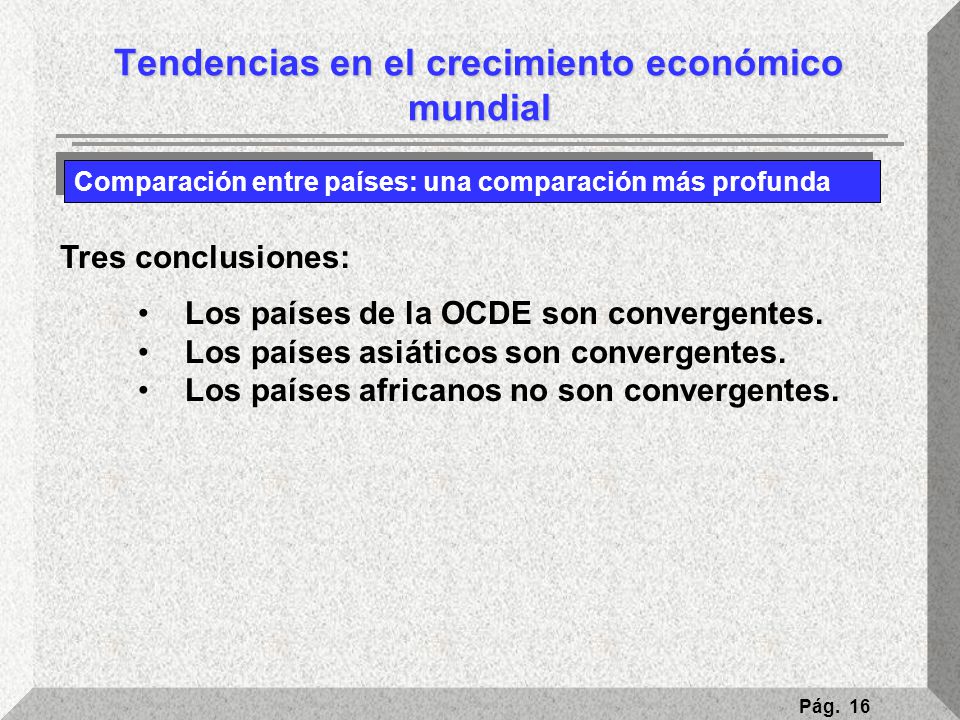 Tendencias en el crecimiento económico mundial

Comparación entre países: una comparación más profunda

Tres conclusiones:

• Los países de la OCDE son convergentes.
• Los países asiáticos son convergentes.
• Los países africanos no son convergentes.

Pág. 16